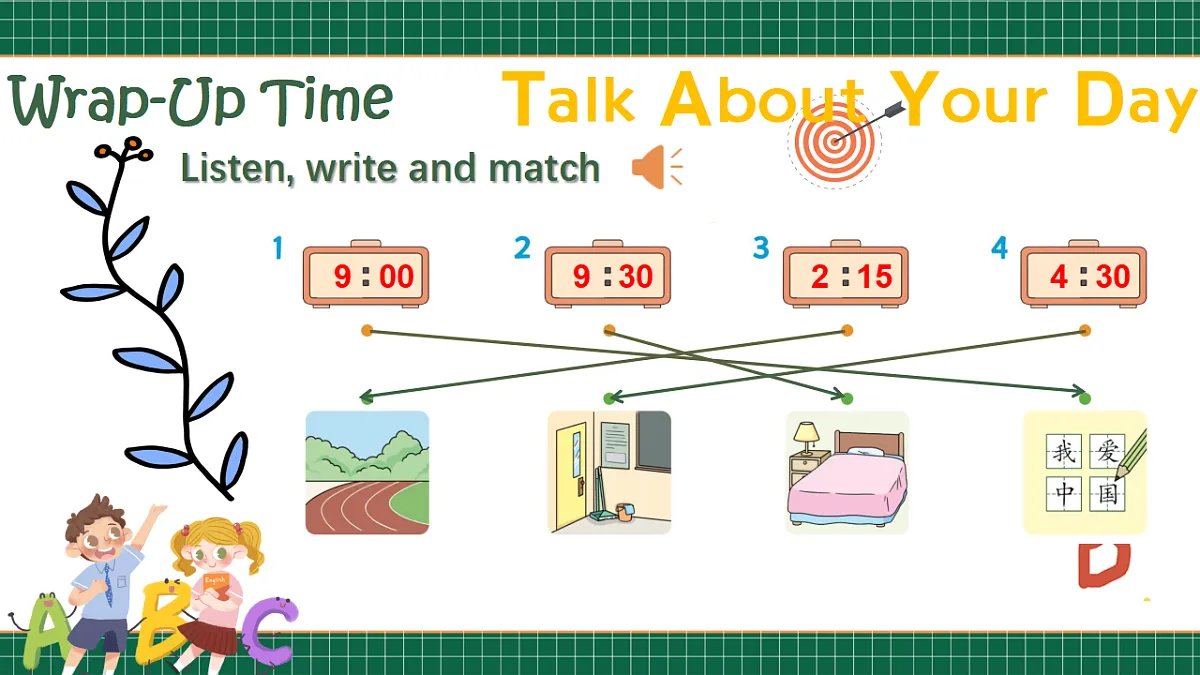 Wrap-Up Time

Talk About Your Day

Listen, write and match

1 9 : 00

2 9 : 30

3 2 : 15

4 4 : 30

我 爱
中 国

English

A B C